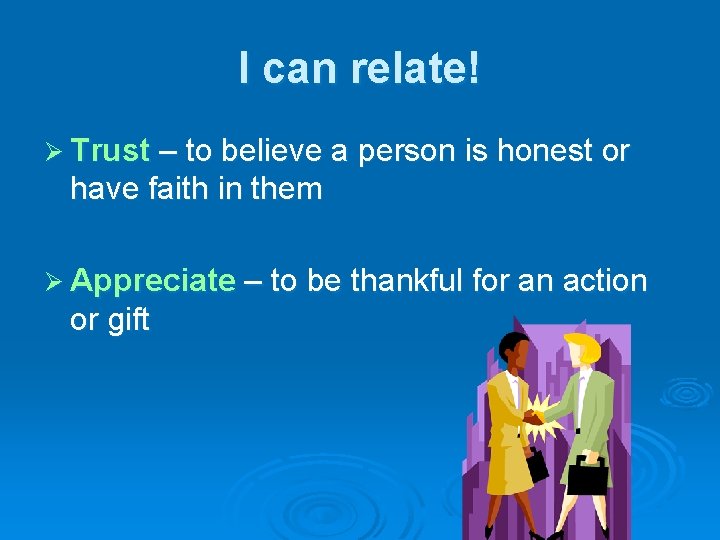 I can relate!

➢ Trust – to believe a person is honest or have faith in them

➢ Appreciate – to be thankful for an action or gift